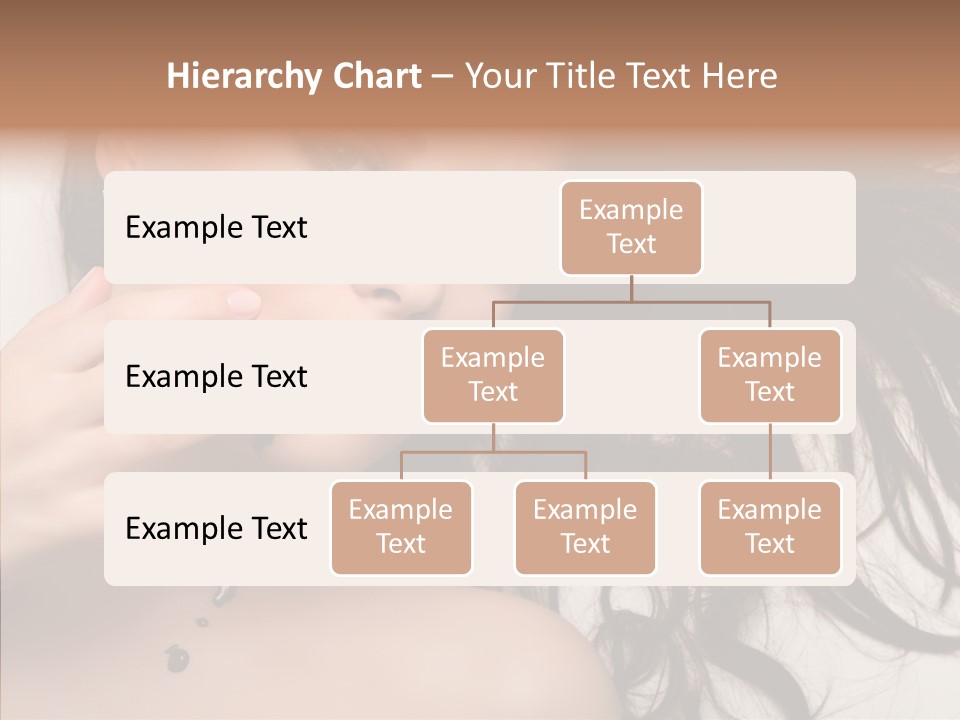 Hierarchy Chart – Your Title Text Here

Example Text

Example Text

Example Text

Example Text

Example Text

Example Text

Example Text

Example Text

Example Text